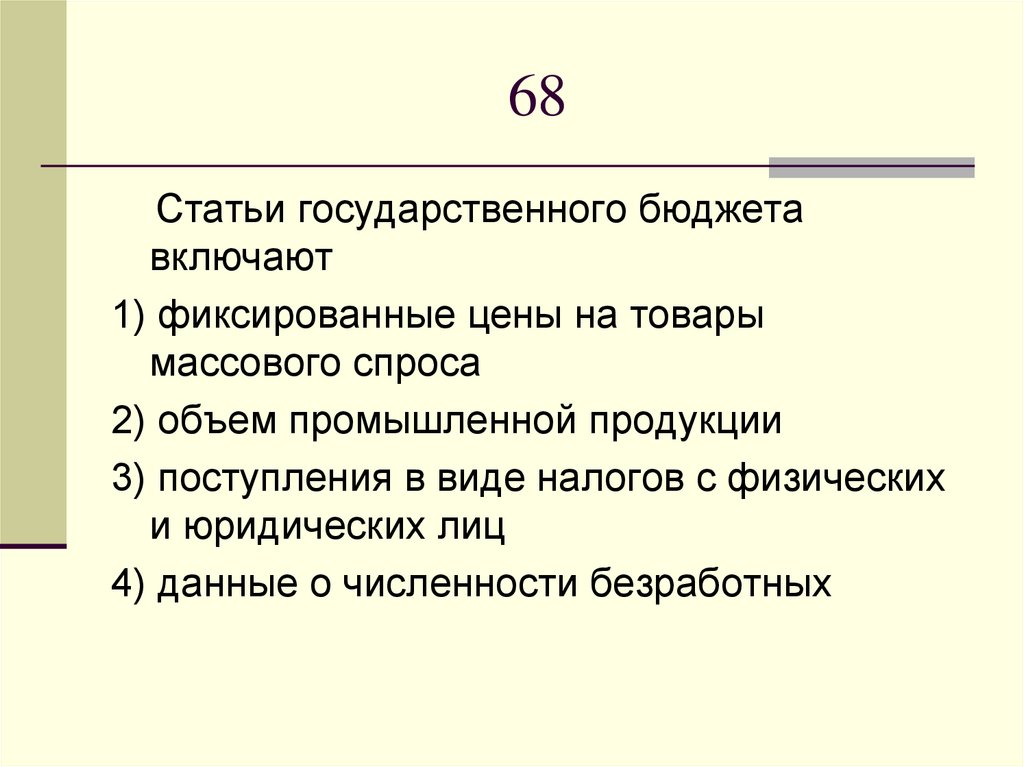 68

Статьи государственного бюджета включают

1) фиксированные цены на товары массового спроса

2) объем промышленной продукции

3) поступления в виде налогов с физических и юридических лиц

4) данные о численности безработных